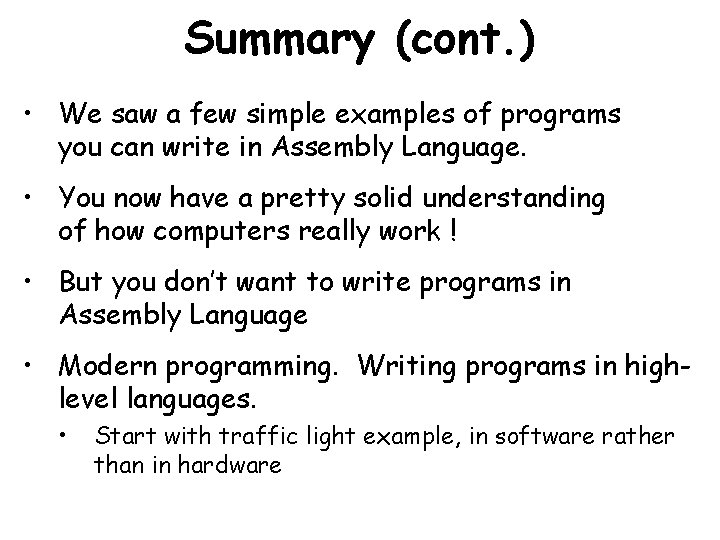 Summary (cont.)

• We saw a few simple examples of programs you can write in Assembly Language.

• You now have a pretty solid understanding of how computers really work !

• But you don't want to write programs in Assembly Language

• Modern programming. Writing programs in high-level languages.

• Start with traffic light example, in software rather than in hardware